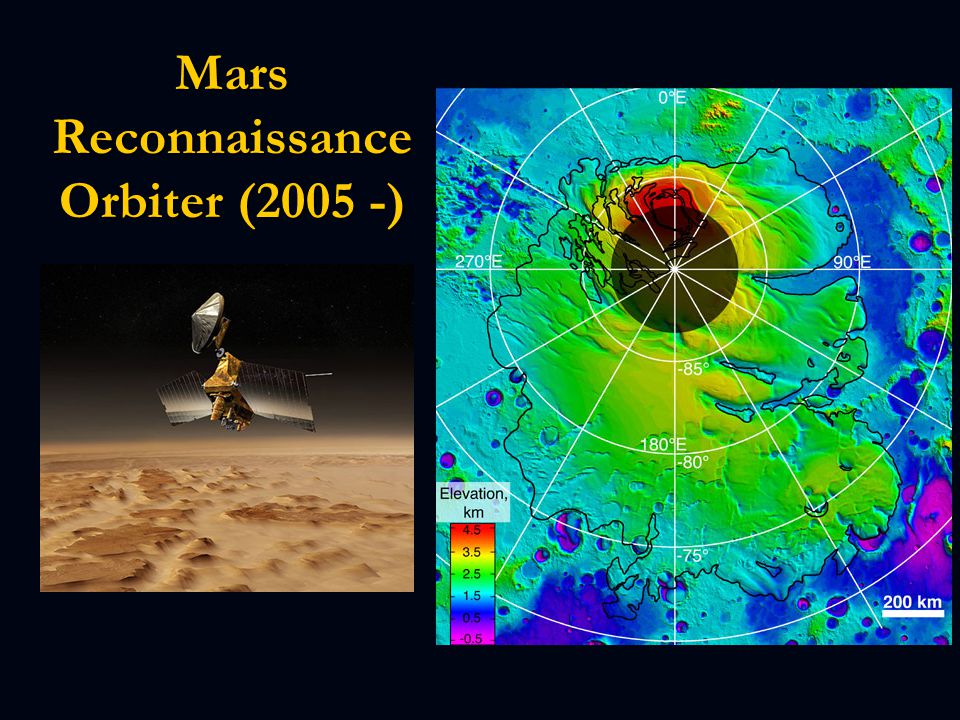 Mars Reconnaissance Orbiter (2005 -)

0°E

270°E

90°E

-85°

180°E

-80°

-75°

Elevation, km

4.5

3.5

2.5

1.5

0.5

-0.5

200 km